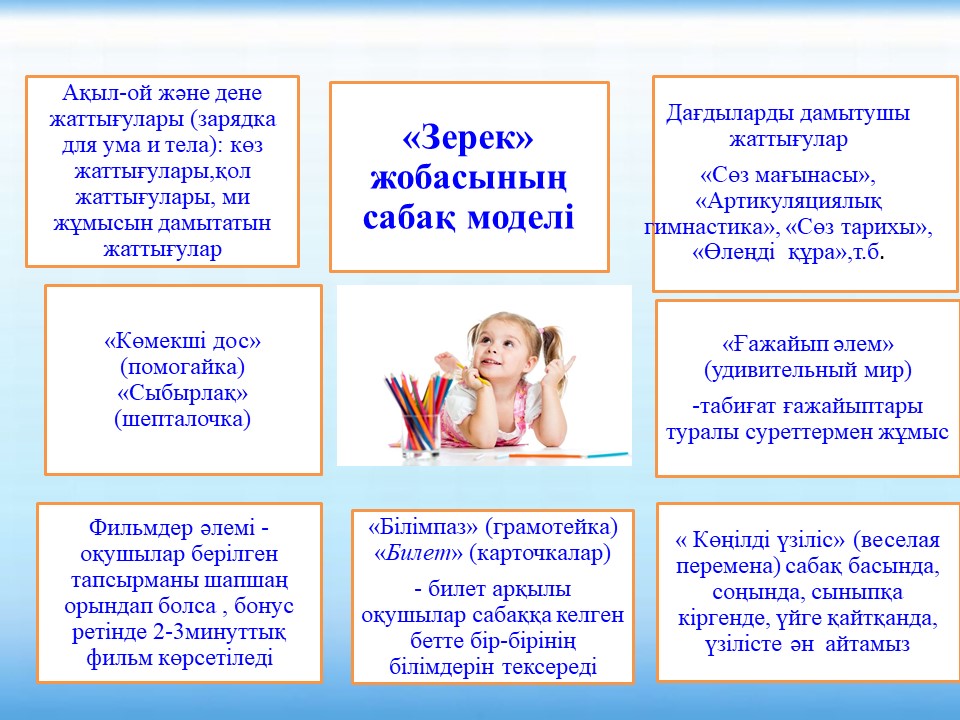 Ақыл-ой және дене жаттығулары (зарядка для ума и тела): көз жаттығулары,қол жаттығулары, ми жұмысын дамытатын жаттығулар

«Зерек» жобасының сабақ моделі

Дағдыларды дамытушы жаттығулар

«Сөз мағынасы», «Артикуляциялық гимнастика», «Сөз тарихы», «Өлеңді құра»,т.б.

«Көмекші дос» (помогайка) «Сыбырлақ» (шепталочка)

«Ғажайып әлем» (удивительный мир)

-табиғат ғажайыптары туралы суреттермен жұмыс

Фильмдер әлемі - оқушылар берілген тапсырманы шапшаң орындап болса , бонус ретінде 2-3минуттық фильм көрсетіледі

«Білімпаз» (грамотейка) «Билет» (карточкалар)

- билет арқылы оқушылар сабаққа келген бетте бір-бірінің білімдерін тексереді

« Көңілді үзіліс» (веселая перемена) сабақ басында, соңында, сыныпқа кіргенде, үйге қайтқанда, үзілісте ән айтамыз